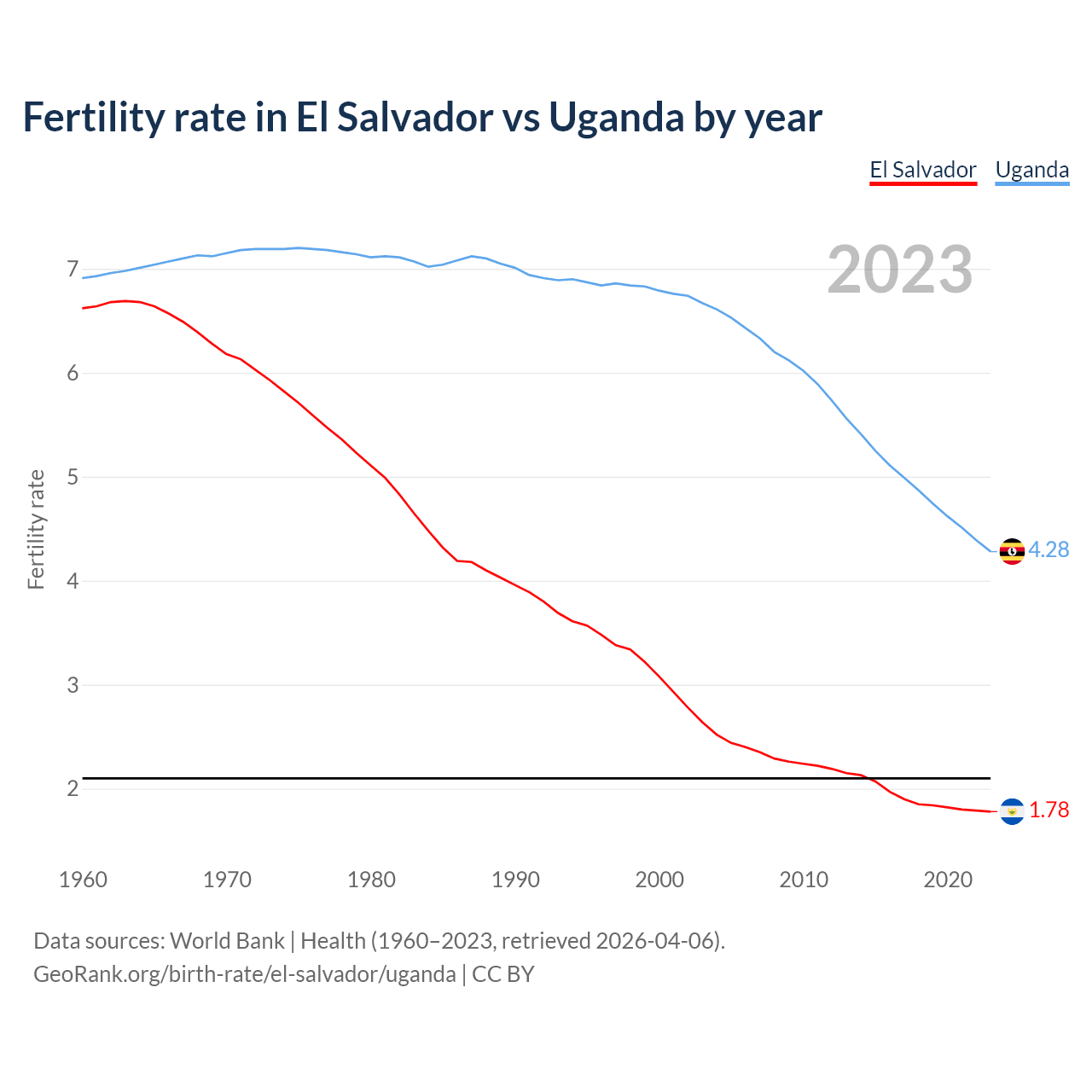 Fertility rate in El Salvador vs Uganda by year

El Salvador Uganda

2023

Fertility rate

7
6
5
4
3
2

4.28
1.78

1960 1970 1980 1990 2000 2010 2020

Data sources: World Bank | Health (1960–2023, retrieved 2026-04-06).
GeoRank.org/birth-rate/el-salvador/uganda | CC BY